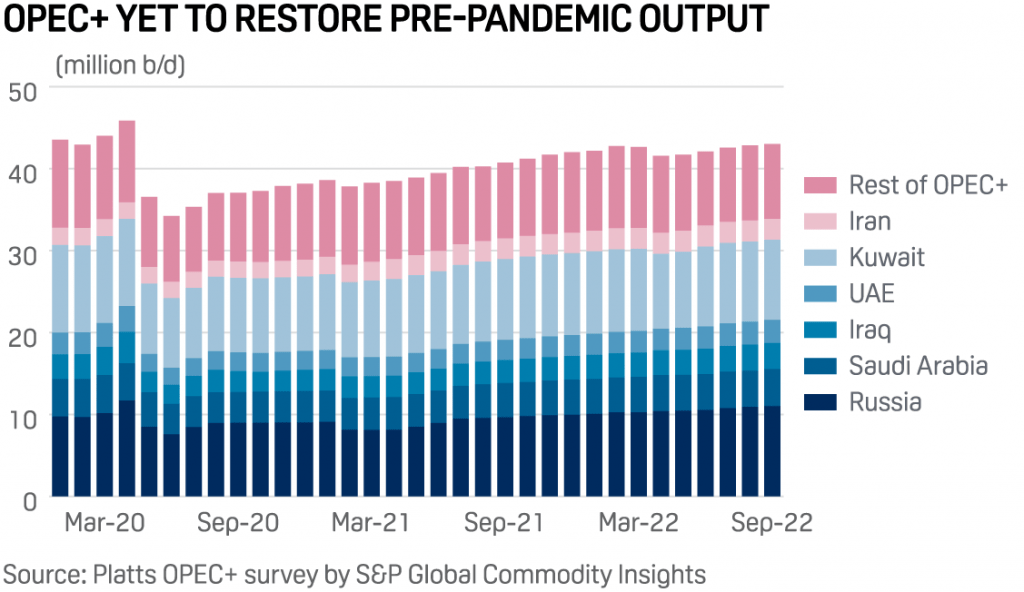 OPEC+ YET TO RESTORE PRE-PANDEMIC OUTPUT

(million b/d)

50
40
30
20
10
0

Mar-20
Sep-20
Mar-21
Sep-21
Mar-22
Sep-22

Rest of OPEC+
Iran
Kuwait
UAE
Iraq
Saudi Arabia
Russia

Source: Platts OPEC+ survey by S&P Global Commodity Insights